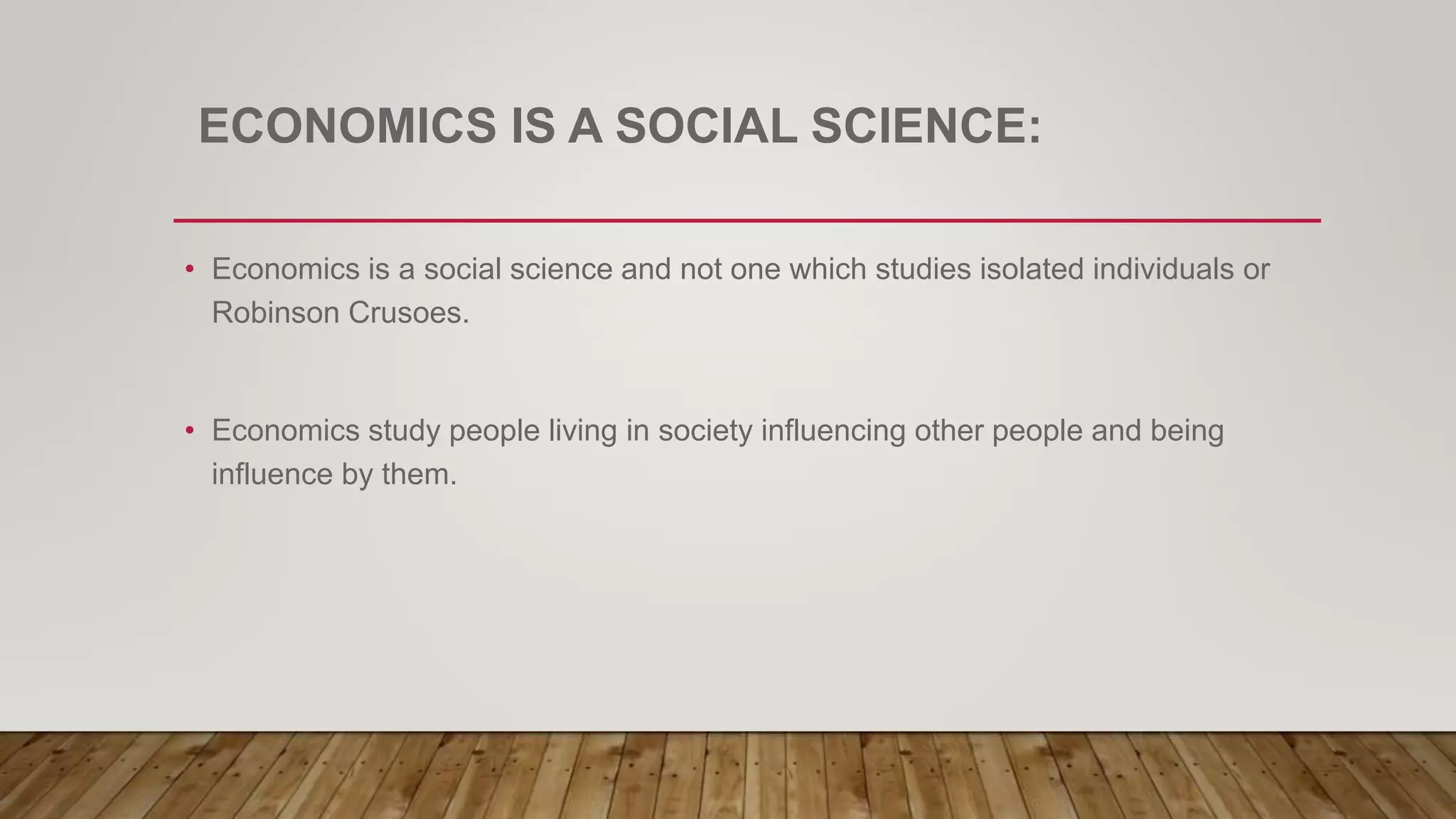 ECONOMICS IS A SOCIAL SCIENCE:

• Economics is a social science and not one which studies isolated individuals or Robinson Crusoes.

• Economics study people living in society influencing other people and being influence by them.